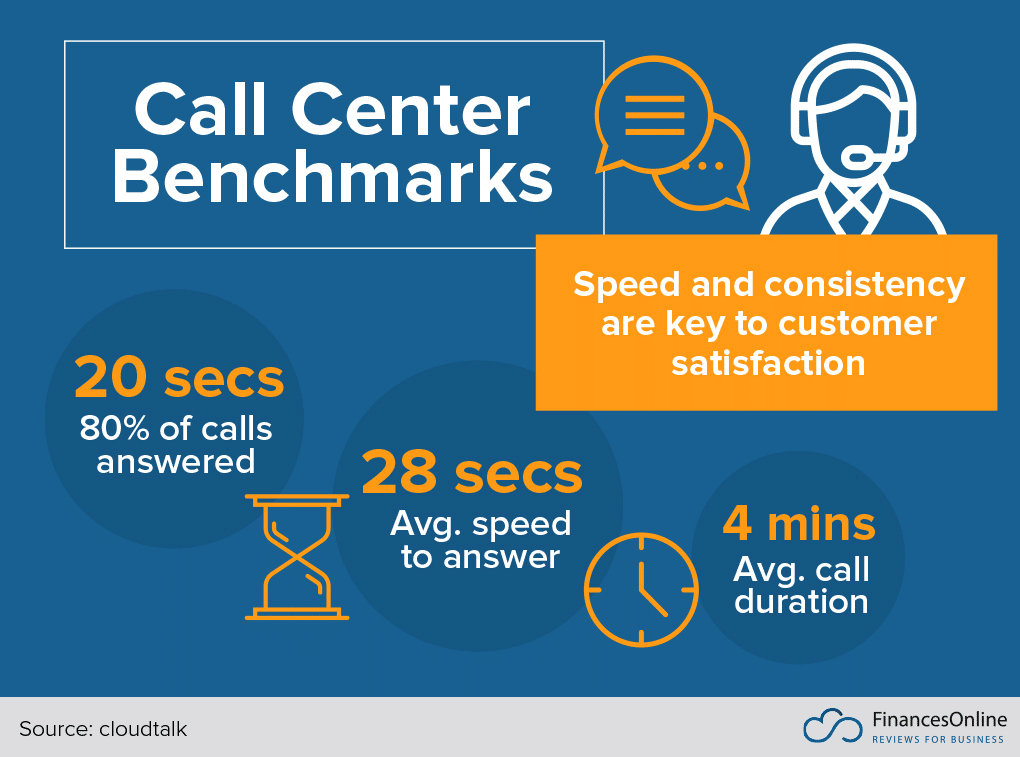 Call Center Benchmarks

Speed and consistency are key to customer satisfaction

20 secs
80% of calls answered

28 secs
Avg. speed to answer

4 mins
Avg. call duration

Source: cloudtalk

FinancesOnline
REVIEWS FOR BUSINESS